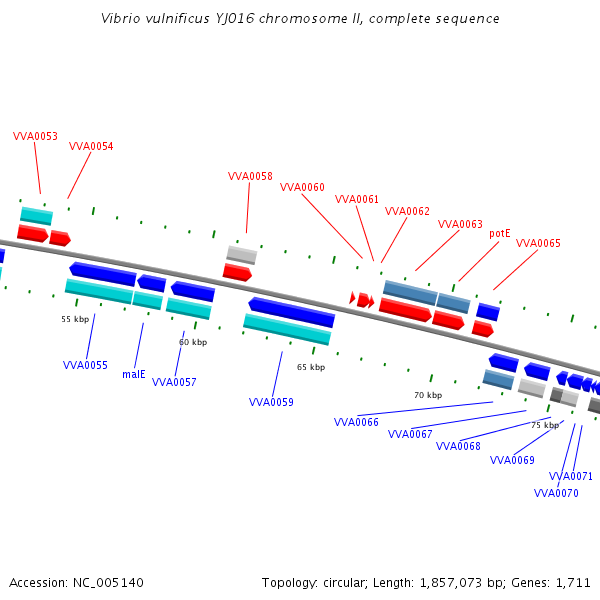 Vibrio vulnificus YJ016 chromosome II, complete sequence

VVA0053
VVA0054
VVA0058
VVA0060
VVA0061
VVA0062
VVA0063
potE
VVA0065

55 kbp
60 kbp
65 kbp
70 kbp
75 kbp

VVA0055
malE
VVA0057
VVA0059
VVA0066
VVA0067
VVA0068
VVA0069
VVA0071
VVA0070

Accession: NC_005140

Topology: circular; Length: 1,857,073 bp; Genes: 1,711